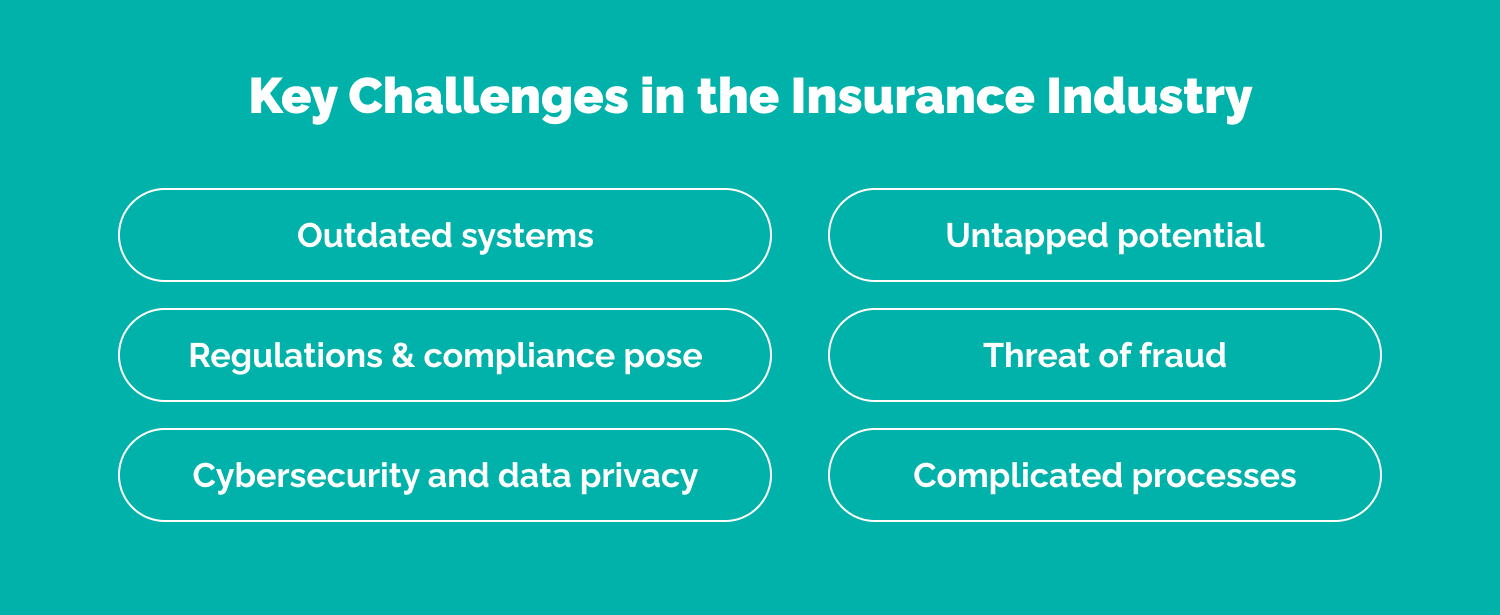 Key Challenges in the Insurance Industry

Outdated systems

Regulations & compliance pose

Cybersecurity and data privacy

Untapped potential

Threat of fraud

Complicated processes